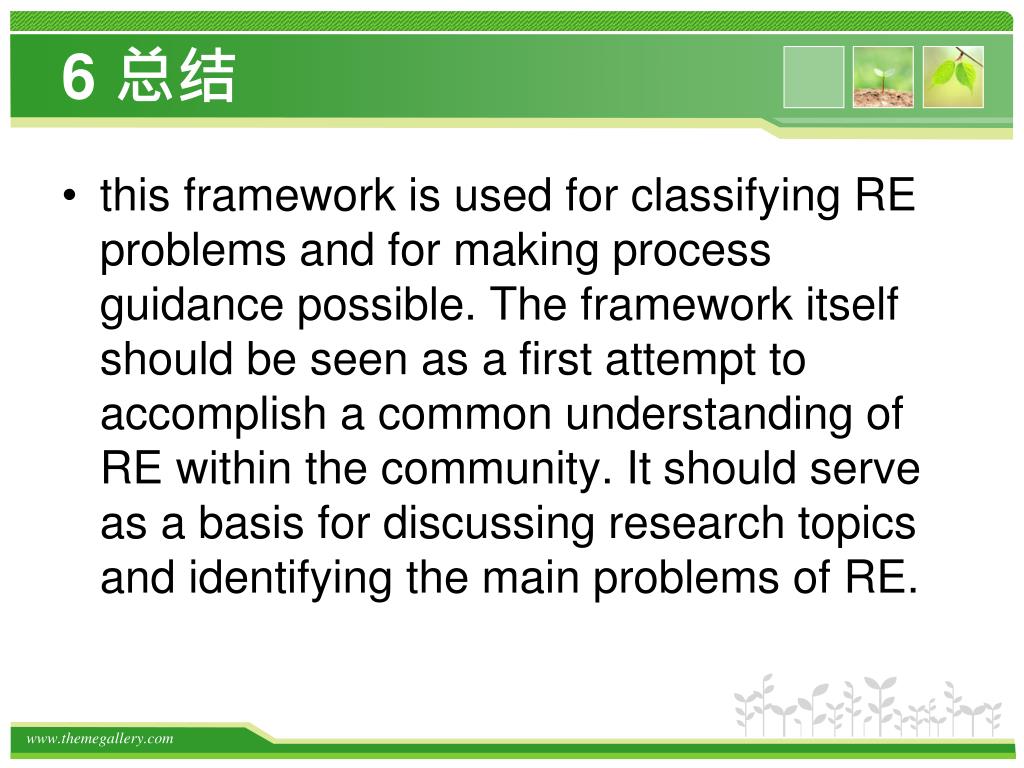 6 总结

• this framework is used for classifying RE problems and for making process guidance possible. The framework itself should be seen as a first attempt to accomplish a common understanding of RE within the community. It should serve as a basis for discussing research topics and identifying the main problems of RE.

www.themegallery.com